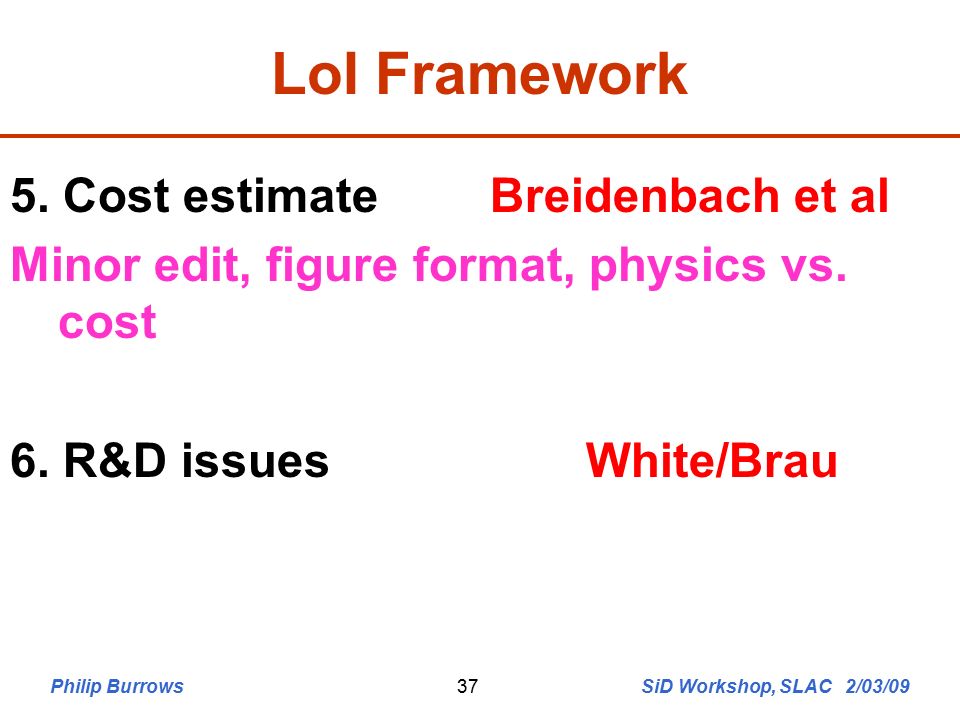 LoI Framework

5. Cost estimate Breidenbach et al

Minor edit, figure format, physics vs. cost

6. R&D issues White/Brau

Philip Burrows 37 SiD Workshop, SLAC 2/03/09